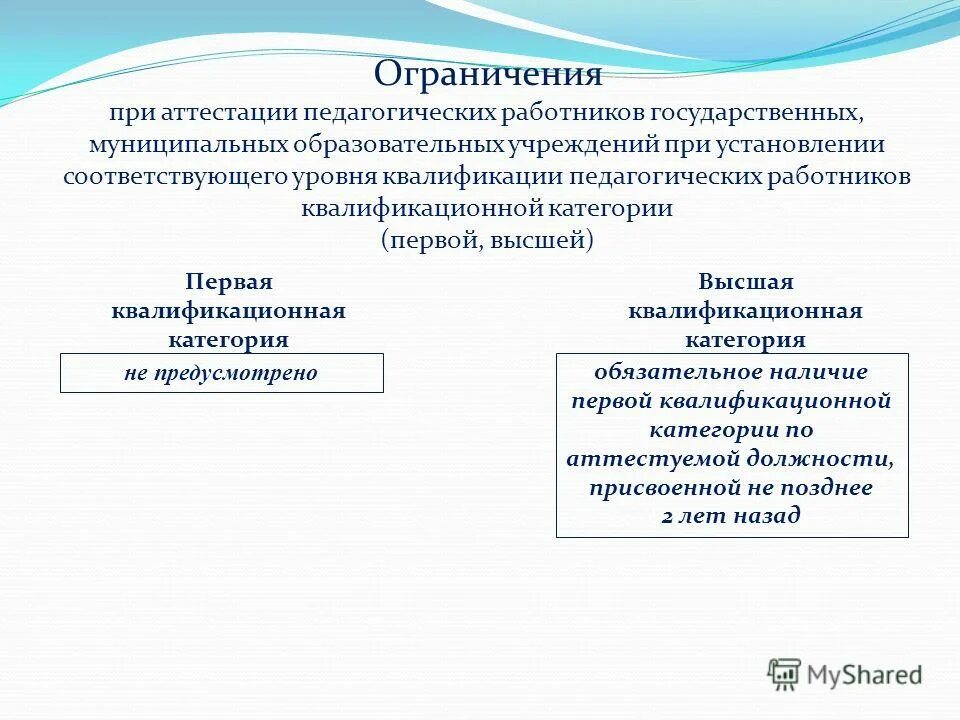 Ограничения

при аттестации педагогических работников государственных, муниципальных образовательных учреждений при установлении соответствующего уровня квалификации педагогических работников квалификационной категории (первой, высшей)

Первая квалификационная категория

не предусмотрено

Высшая квалификационная категория

обязательное наличие первой квалификационной категории по аттестуемой должности, присвоенной не позднее 2 лет назад

MyShared